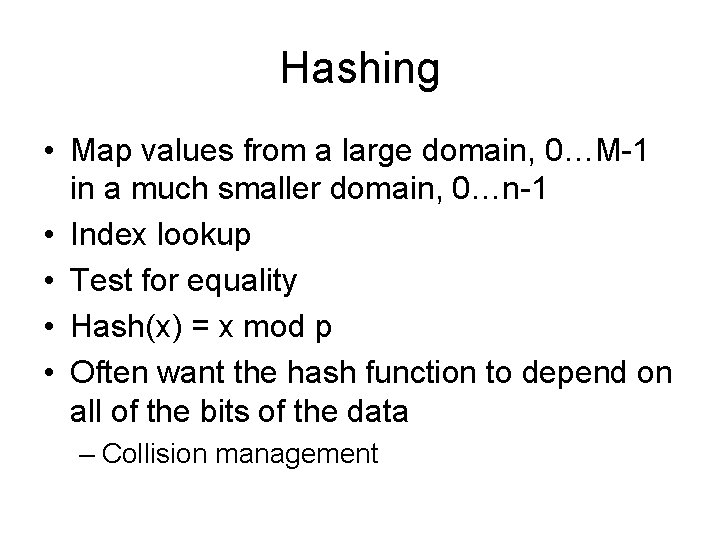 Hashing

• Map values from a large domain, 0…M-1 in a much smaller domain, 0…n-1
• Index lookup
• Test for equality
• Hash(x) = x mod p
• Often want the hash function to depend on all of the bits of the data
– Collision management